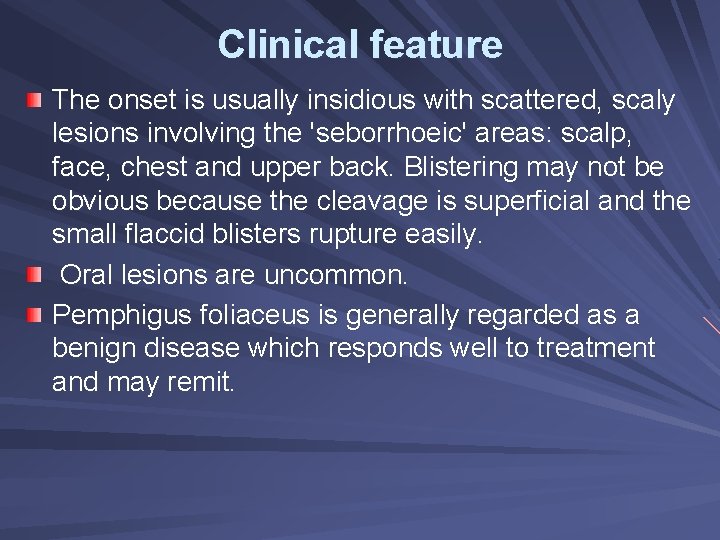 Clinical feature

The onset is usually insidious with scattered, scaly lesions involving the 'seborrhoeic' areas: scalp, face, chest and upper back. Blistering may not be obvious because the cleavage is superficial and the small flaccid blisters rupture easily.

Oral lesions are uncommon.

Pemphigus foliaceus is generally regarded as a benign disease which responds well to treatment and may remit.